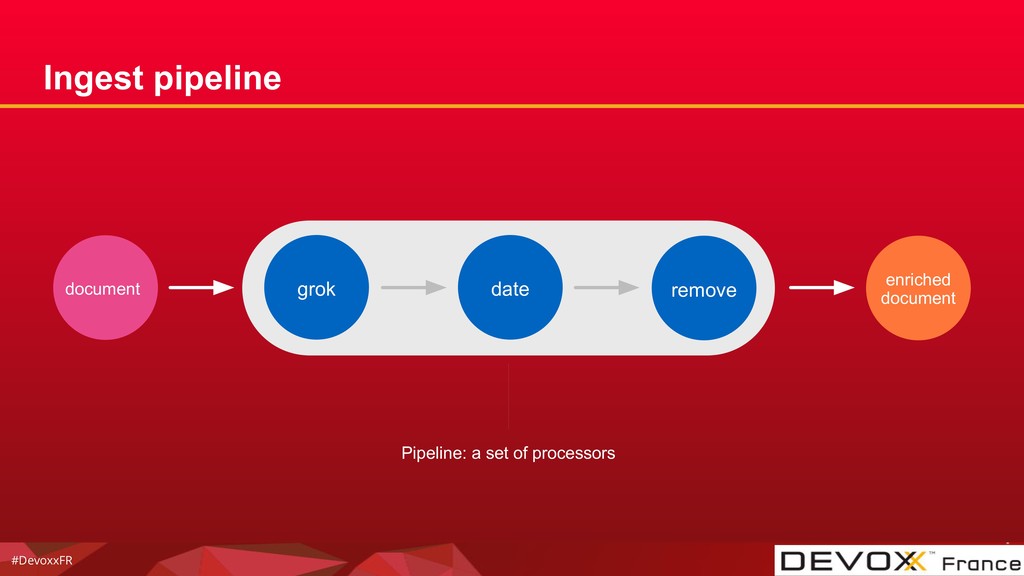 Ingest pipeline

document

grok

date

remove

enriched document

Pipeline: a set of processors

#DevoxxFR

DEVOXX™ France